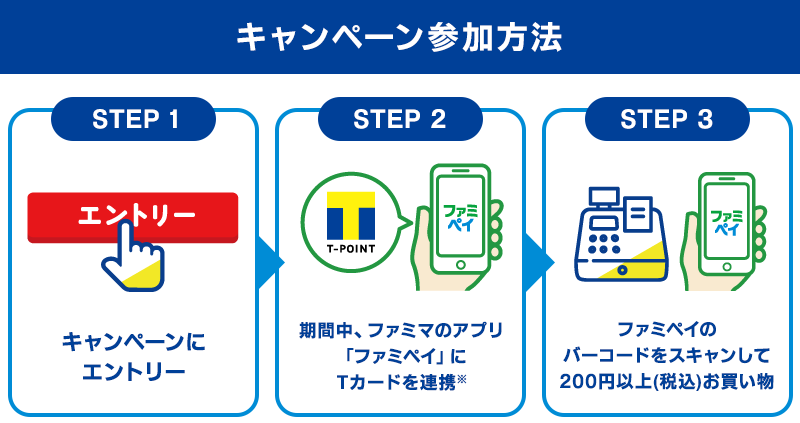 キャンペーン参加方法

STEP 1

エントリー

キャンペーンにエントリー

STEP 2

T-POINT

ファミペイ

期間中、ファミマのアプリ「ファミペイ」にTカードを連携※

STEP 3

ファミペイ

ファミペイのバーコードをスキャンして200円以上(税込)お買い物